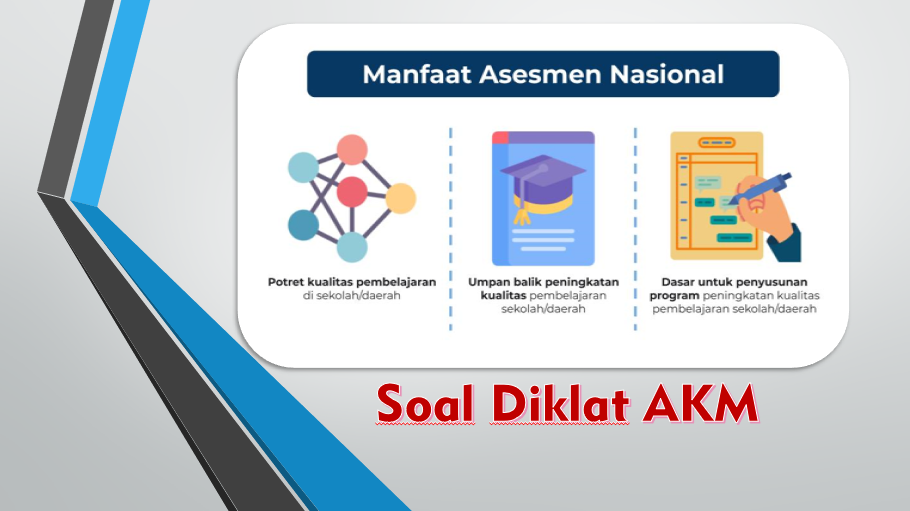 Manfaat Asesmen Nasional

Potret kualitas pembelajaran di sekolah/daerah

Umpan balik peningkatan kualitas pembelajaran sekolah/daerah

Dasar untuk penyusunan program peningkatan kualitas pembelajaran sekolah/daerah

Soal Diklat AKM